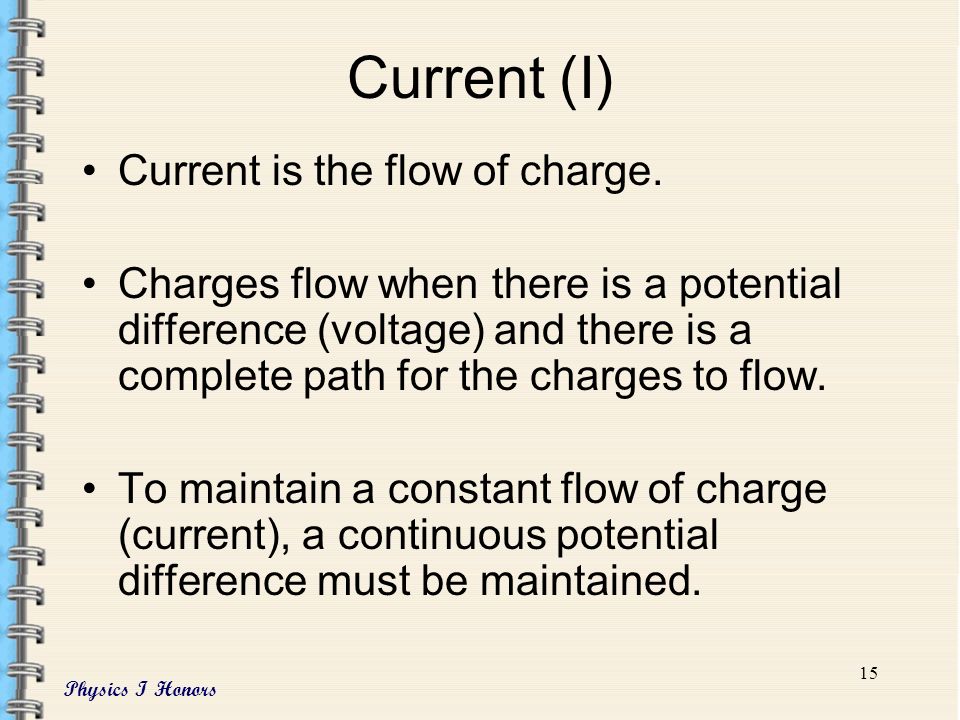 Current (I)

• Current is the flow of charge.

• Charges flow when there is a potential difference (voltage) and there is a complete path for the charges to flow.

• To maintain a constant flow of charge (current), a continuous potential difference must be maintained.

15

Physics I Honors